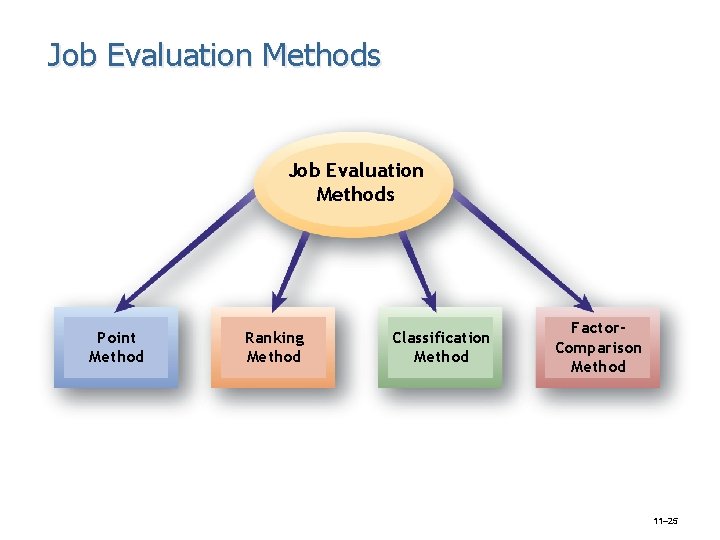 Job Evaluation Methods

Job Evaluation Methods

Point Method

Ranking Method

Classification Method

Factor-Comparison Method

11–25